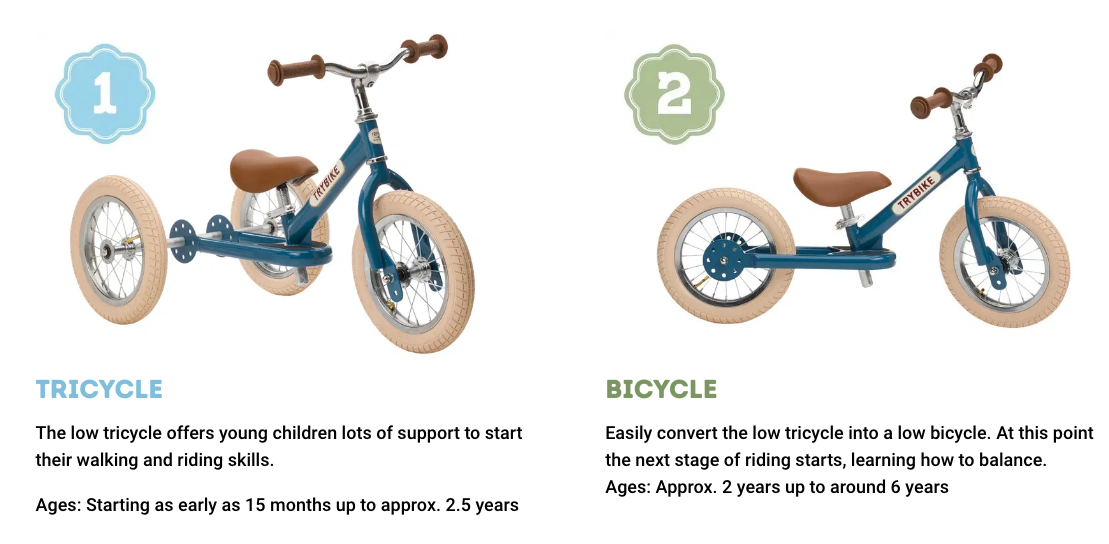 1

TRYBIKE

TRICYCLE

The low tricycle offers young children lots of support to start their walking and riding skills.

Ages: Starting as early as 15 months up to approx. 2.5 years

2

TRYBIKE

BICYCLE

Easily convert the low tricycle into a low bicycle. At this point the next stage of riding starts, learning how to balance.
Ages: Approx. 2 years up to around 6 years